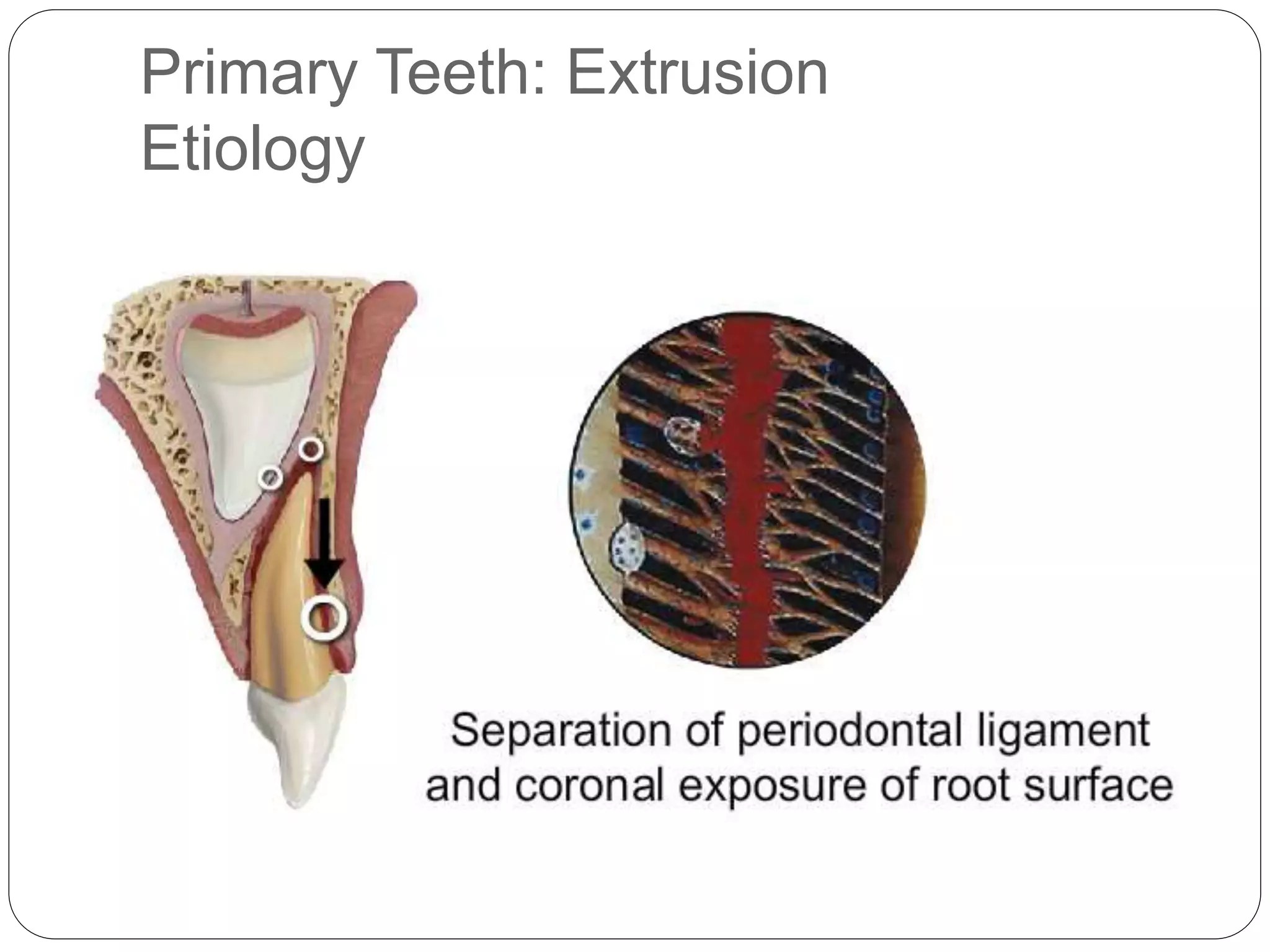 Primary Teeth: Extrusion
Etiology

Separation of periodontal ligament and coronal exposure of root surface